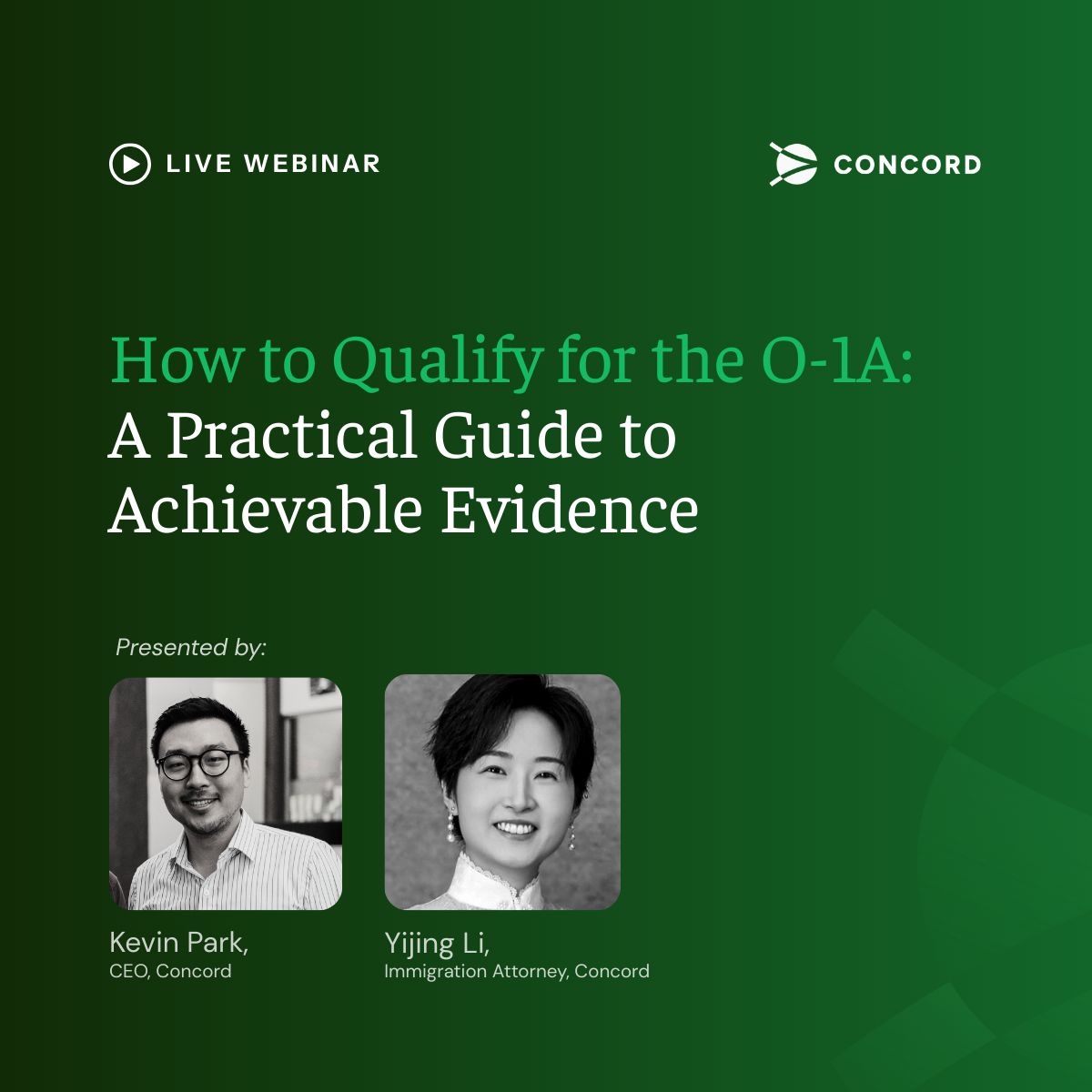 LIVE WEBINAR

CONCORD

How to Qualify for the O-1A:
A Practical Guide to Achievable Evidence

Presented by:

Kevin Park,
CEO, Concord

Yijing Li,
Immigration Attorney, Concord